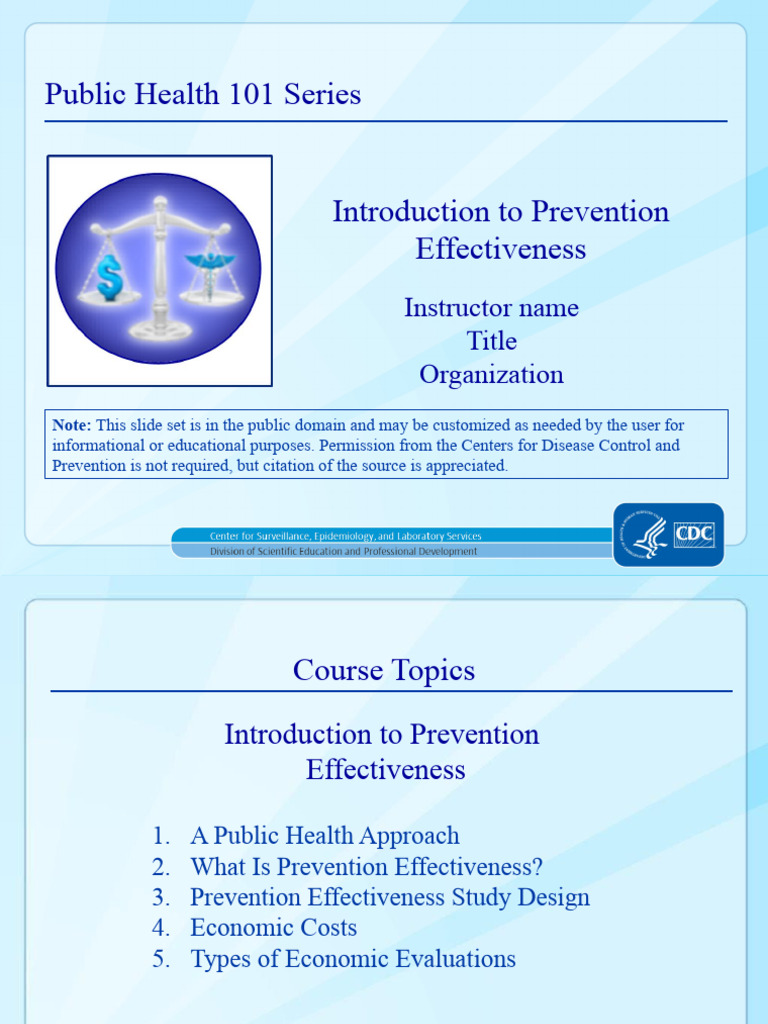 Public Health 101 Series

$

Introduction to Prevention Effectiveness

Instructor name
Title
Organization

Note: This slide set is in the public domain and may be customized as needed by the user for informational or educational purposes. Permission from the Centers for Disease Control and Prevention is not required, but citation of the source is appreciated.

Center for Surveillance, Epidemiology, and Laboratory Services
Division of Scientific Education and Professional Development

CDC

Course Topics

Introduction to Prevention Effectiveness

1. A Public Health Approach
2. What Is Prevention Effectiveness?
3. Prevention Effectiveness Study Design
4. Economic Costs
5. Types of Economic Evaluations